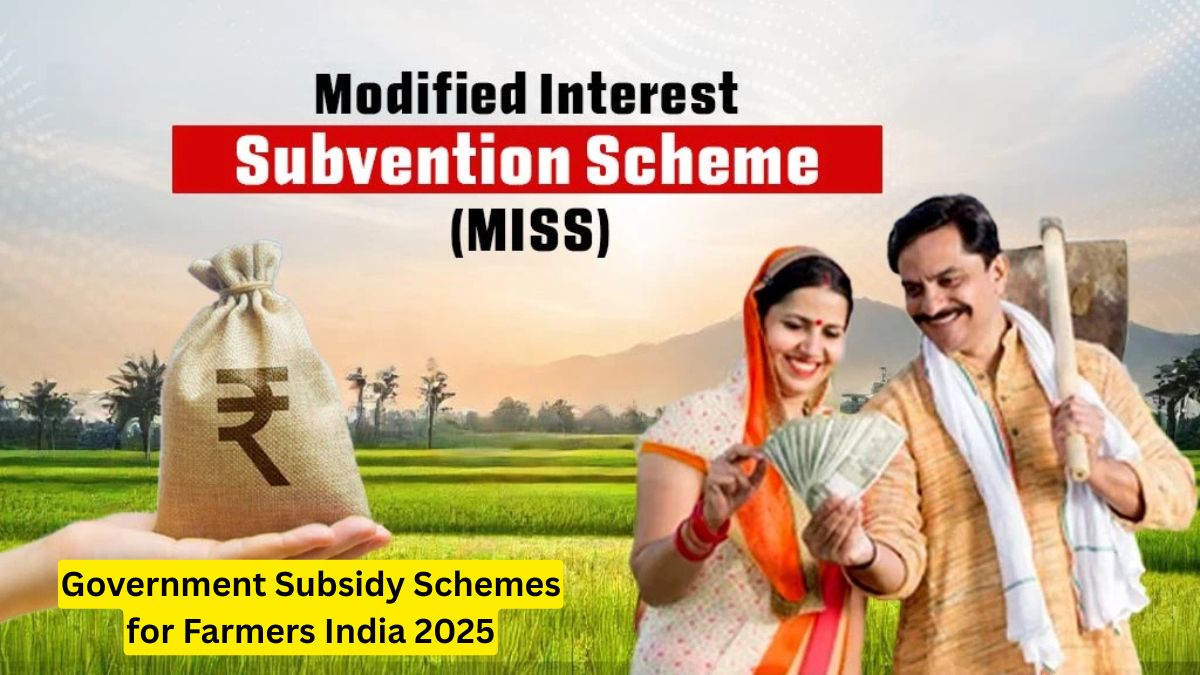 Modified Interest
Subvention Scheme
(MISS)

₹

Government Subsidy Schemes for Farmers India 2025